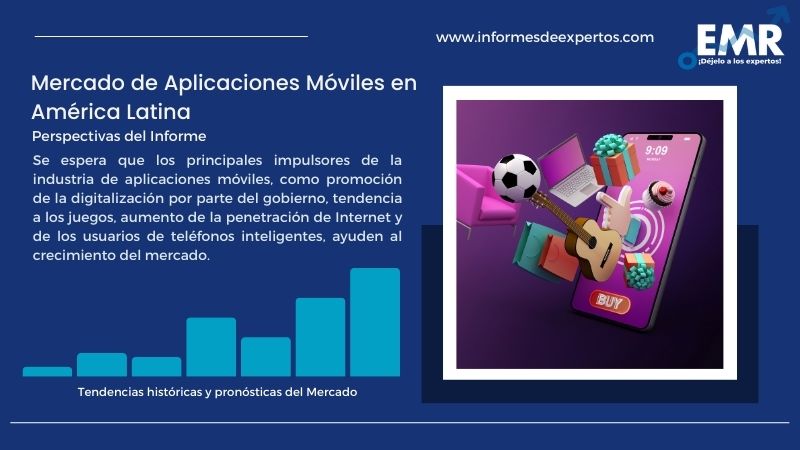 www.informesdeexpertos.com

EMR
¡Déjelo a los expertos!

Mercado de Aplicaciones Móviles en América Latina

Perspectivas del Informe

Se espera que los principales impulsores de la industria de aplicaciones móviles, como promoción de la digitalización por parte del gobierno, tendencia a los juegos, aumento de la penetración de Internet y de los usuarios de teléfonos inteligentes, ayuden al crecimiento del mercado.

9:09

BUY

Tendencias históricas y pronósticas del Mercado